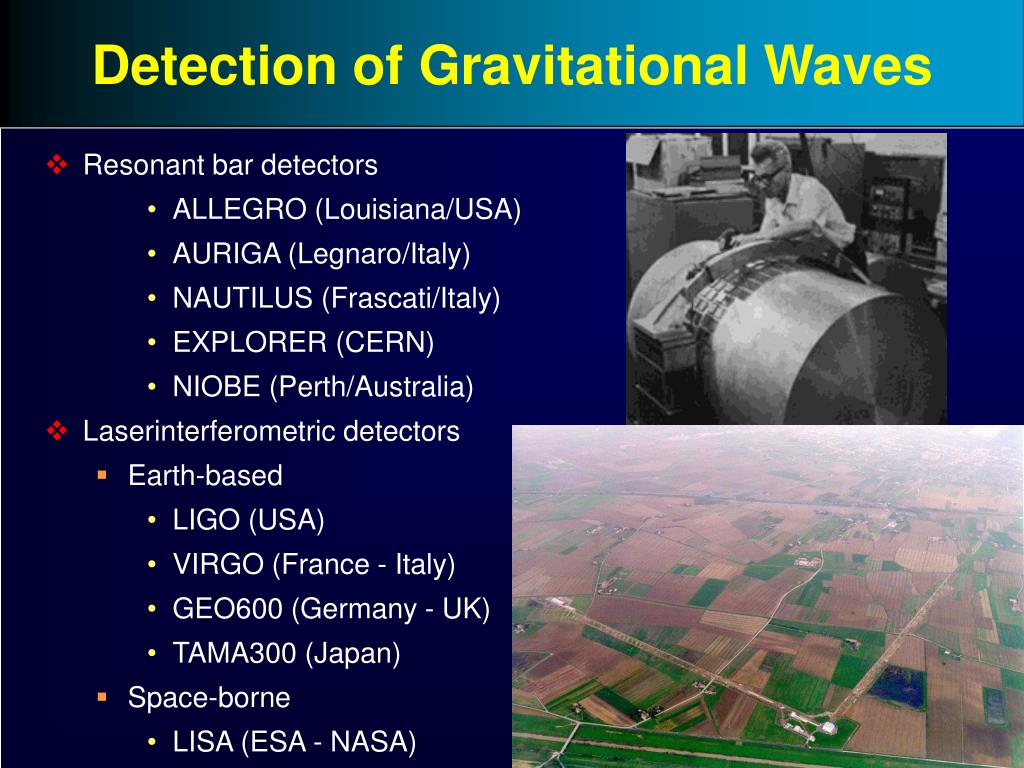 Detection of Gravitational Waves

❖ Resonant bar detectors
• ALLEGRO (Louisiana/USA)
• AURIGA (Legnaro/Italy)
• NAUTILUS (Frascati/Italy)
• EXPLORER (CERN)
• NIOBE (Perth/Australia)

❖ Laserinterferometric detectors
▪ Earth-based
• LIGO (USA)
• VIRGO (France - Italy)
• GEO600 (Germany - UK)
• TAMA300 (Japan)
▪ Space-borne
• LISA (ESA - NASA)